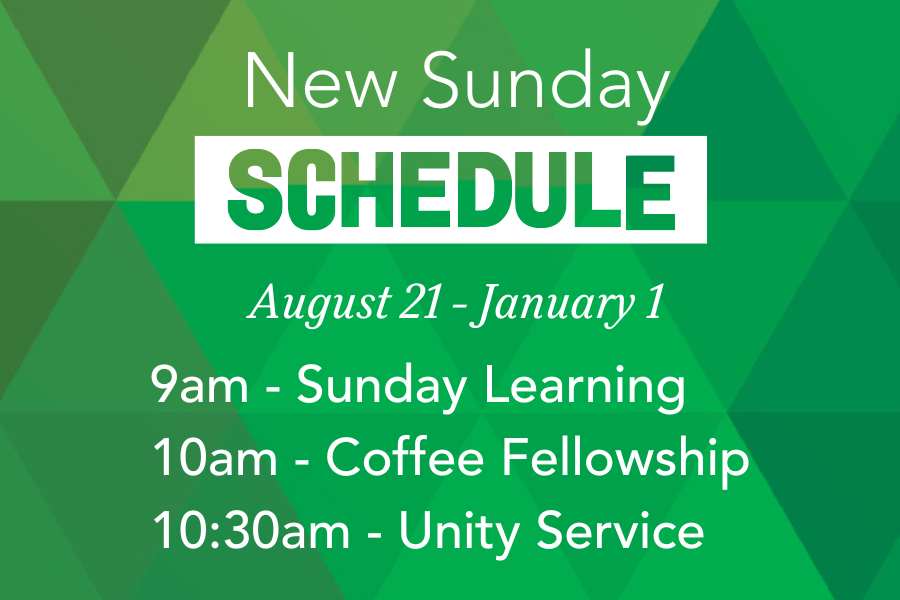 New Sunday
SCHEDULE

August 21 - January 1

9am - Sunday Learning
10am - Coffee Fellowship
10:30am - Unity Service